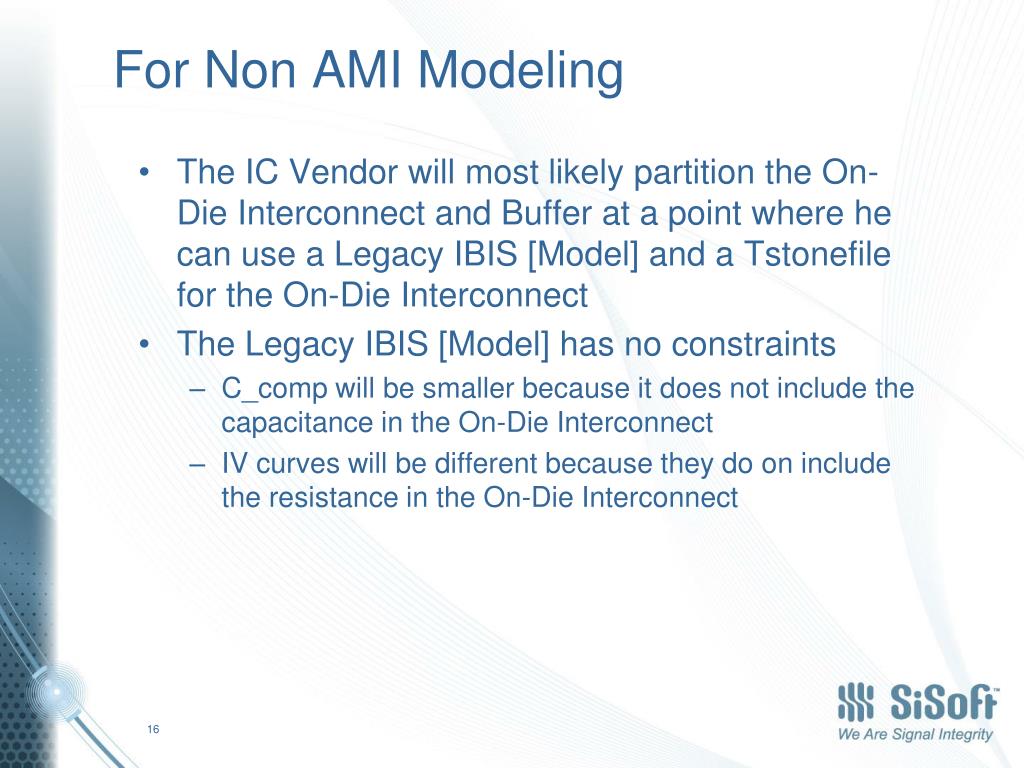 For Non AMI Modeling

• The IC Vendor will most likely partition the On-Die Interconnect and Buffer at a point where he can use a Legacy IBIS [Model] and a Tstonefile for the On-Die Interconnect

• The Legacy IBIS [Model] has no constraints

– C_comp will be smaller because it does not include the capacitance in the On-Die Interconnect

– IV curves will be different because they do on include the resistance in the On-Die Interconnect

16

SiSoft™
We Are Signal Integrity